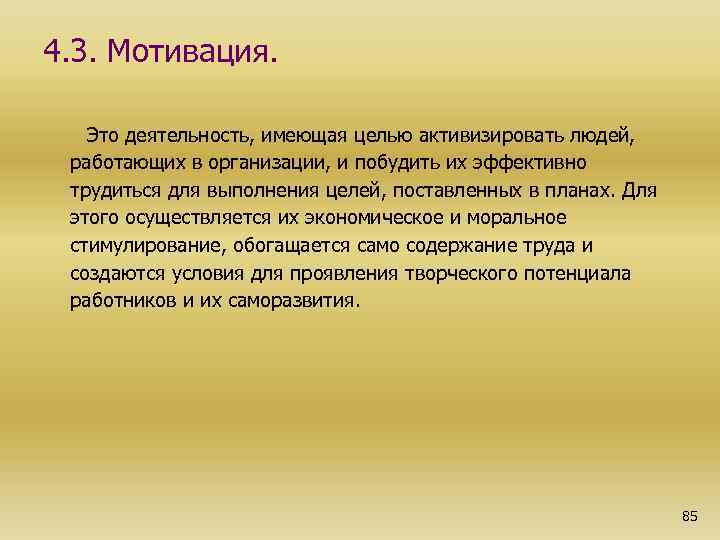 4.3. Мотивация.

Это деятельность, имеющая целью активизировать людей, работающих в организации, и побудить их эффективно трудиться для выполнения целей, поставленных в планах. Для этого осуществляется их экономическое и моральное стимулирование, обогащается само содержание труда и создаются условия для проявления творческого потенциала работников и их саморазвития.

85